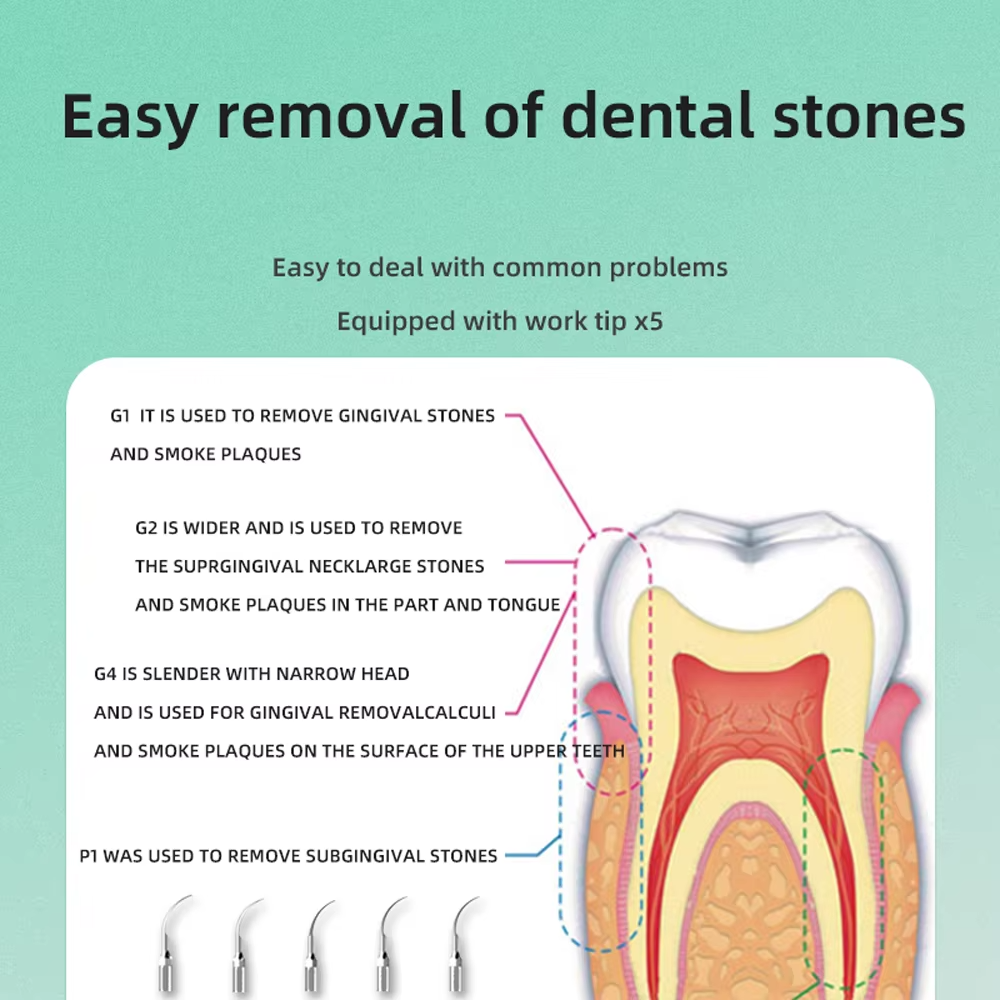 Easy removal of dental stones

Easy to deal with common problems

Equipped with work tip x5

G1 IT IS USED TO REMOVE GINGIVAL STONES AND SMOKE PLAQUES

G2 IS WIDER AND IS USED TO REMOVE THE SUPRGINGIVAL NECKLARGE STONES AND SMOKE PLAQUES IN THE PART AND TONGUE

G4 IS SLENDER WITH NARROW HEAD AND IS USED FOR GINGIVAL REMOVALCALCULI AND SMOKE PLAQUES ON THE SURFACE OF THE UPPER TEETH

P1 WAS USED TO REMOVE SUBGINGIVAL STONES